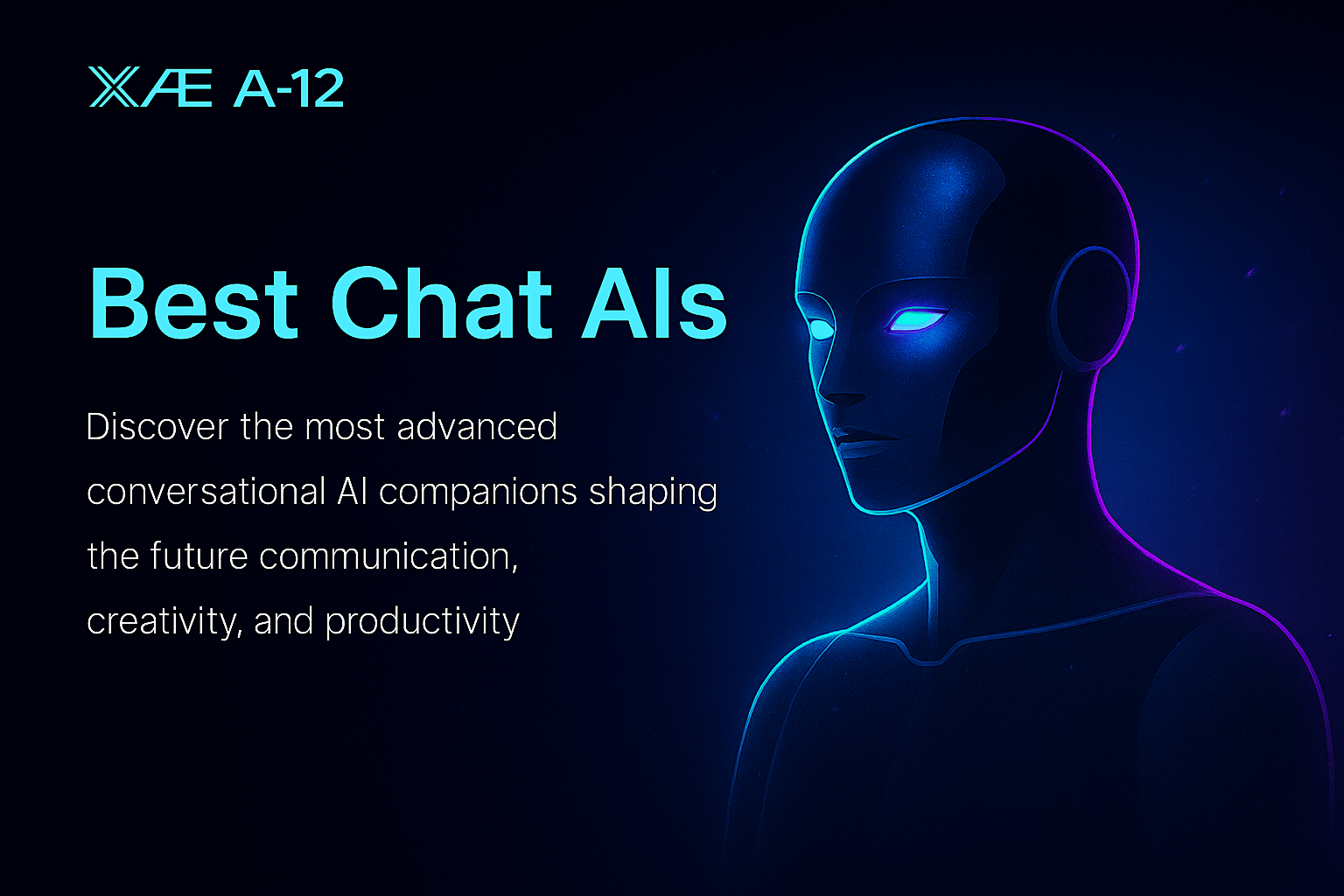 XÆ A-12

Best Chat AIs

Discover the most advanced conversational AI companions shaping the future communication, creativity, and productivity